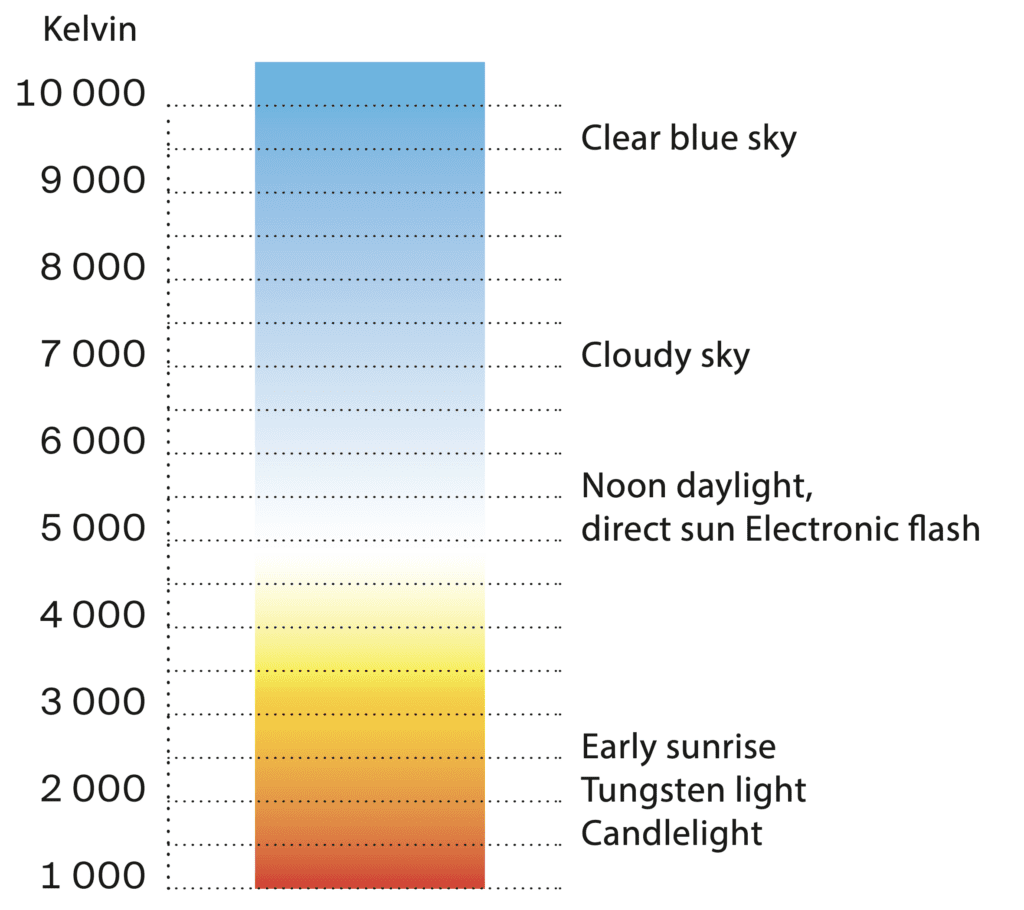 Kelvin
10 000
9 000
8 000
7 000
6 000
5 000
4 000
3 000
2 000
1 000

Clear blue sky

Cloudy sky

Noon daylight, direct sun Electronic flash

Early sunrise
Tungsten light
Candlelight